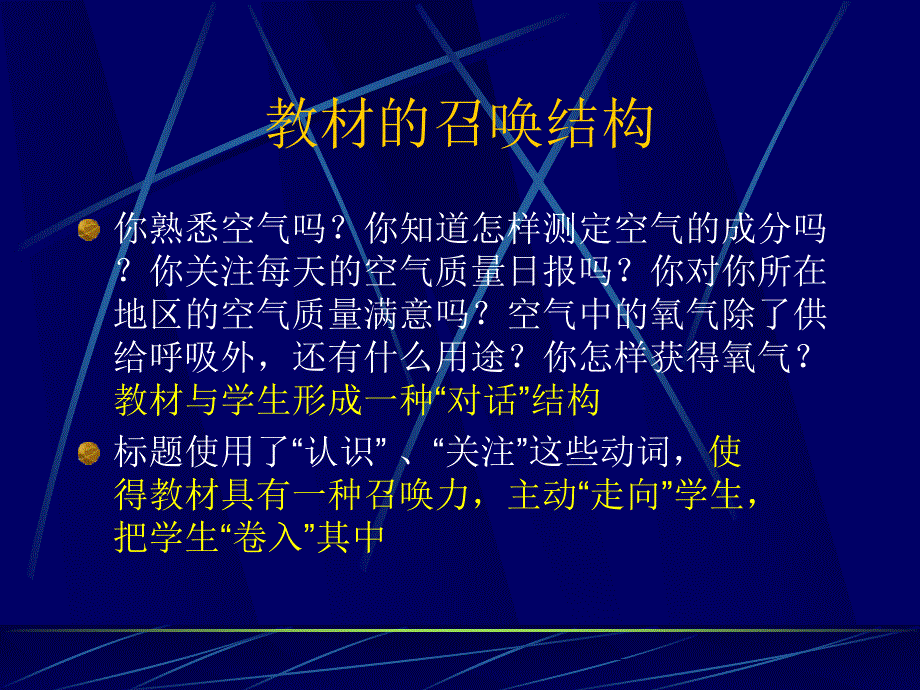 教材的召唤结构

你熟悉空气吗？你知道怎样测定空气的成分吗？你关注每天的空气质量日报吗？你对你所在地区的空气质量满意吗？空气中的氧气除了供给呼吸外，还有什么用途？你怎样获得氧气？教材与学生形成一种“对话”结构

标题使用了“认识”、“关注”这些动词，使得教材具有一种召唤力，主动“走向”学生，把学生“卷入”其中